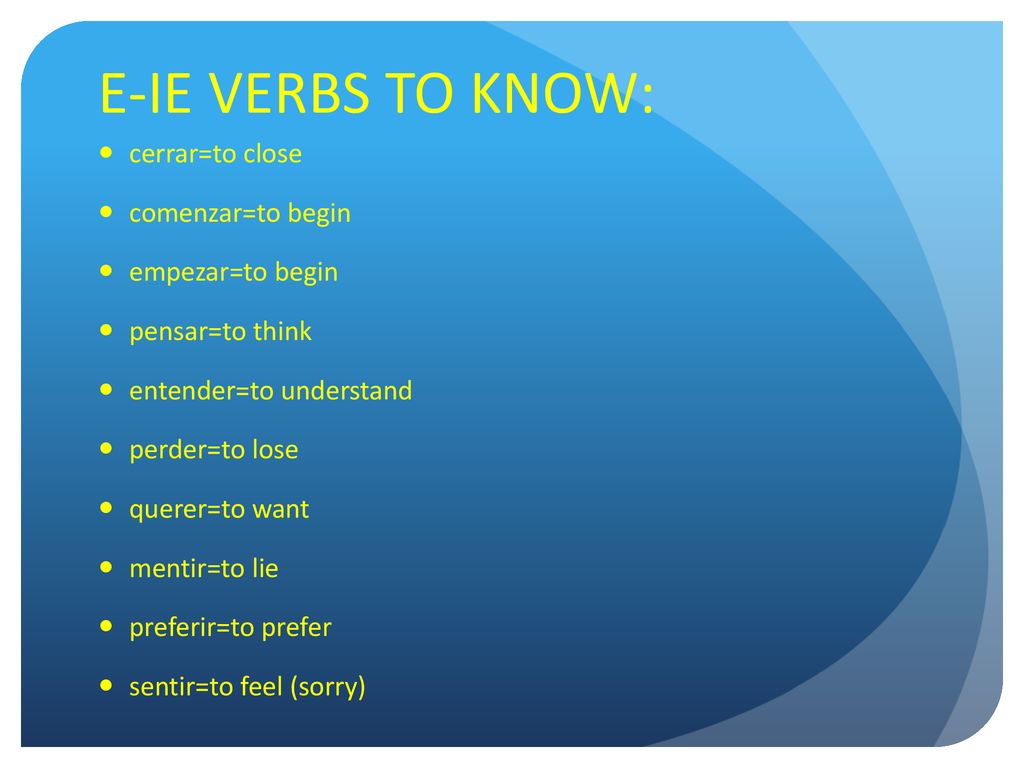 E-IE VERBS TO KNOW:

- cerrar=to close
- comenzar=to begin
- empezar=to begin
- pensar=to think
- entender=to understand
- perder=to lose
- querer=to want
- mentir=to lie
- preferir=to prefer
- sentir=to feel (sorry)